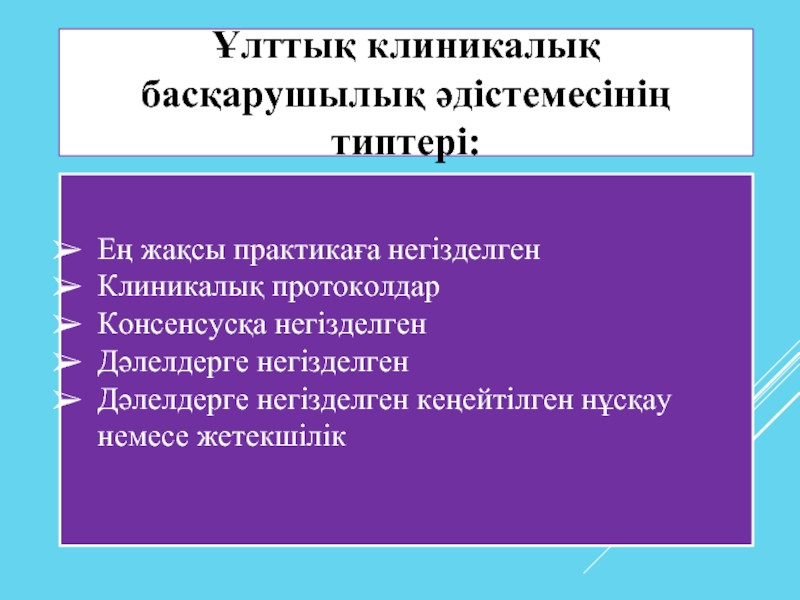 Ұлттық клиникалық басқарушылық әдістемесінің типтері:

➢ Ең жақсы практикаға негізделген
➢ Клиникалық протоколдар
➢ Консенсусқа негізделген
➢ Дәлелдерге негізделген
➢ Дәлелдерге негізделген кеңейтілген нұсқау немесе жетекшілік